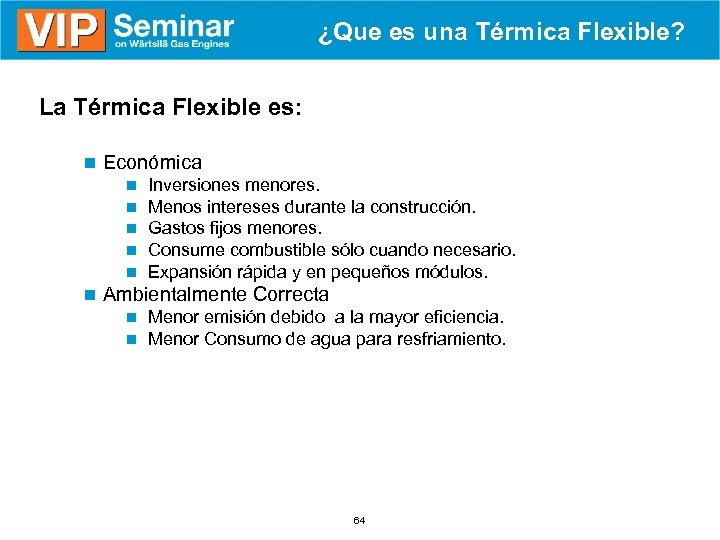 VIP Seminar
on Wärtsilä Gas Engines

¿Que es una Térmica Flexible?

La Térmica Flexible es:

- Económica
  - Inversiones menores.
  - Menos intereses durante la construcción.
  - Gastos fijos menores.
  - Consume combustible sólo cuando necesario.
  - Expansión rápida y en pequeños módulos.
- Ambientalmente Correcta
  - Menor emisión debido a la mayor eficiencia.
  - Menor Consumo de agua para resfriamiento.

64